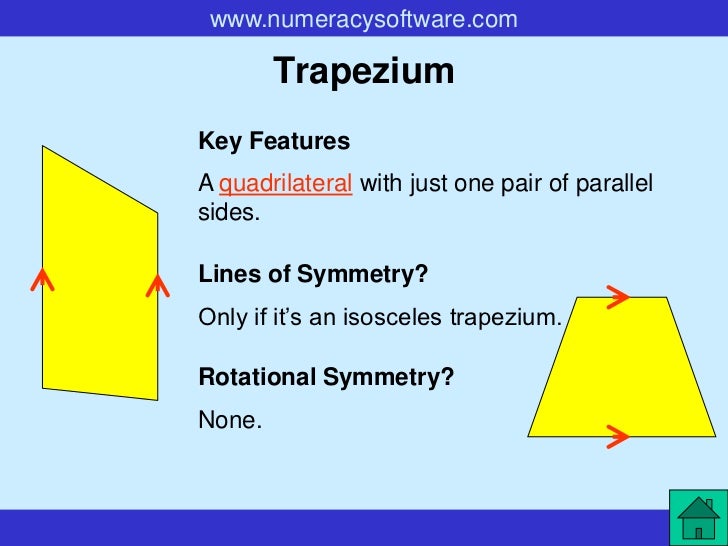 www.numeracysoftware.com

Trapezium

Key Features

A quadrilateral with just one pair of parallel sides.

Lines of Symmetry?

Only if it’s an isosceles trapezium.

Rotational Symmetry?

None.